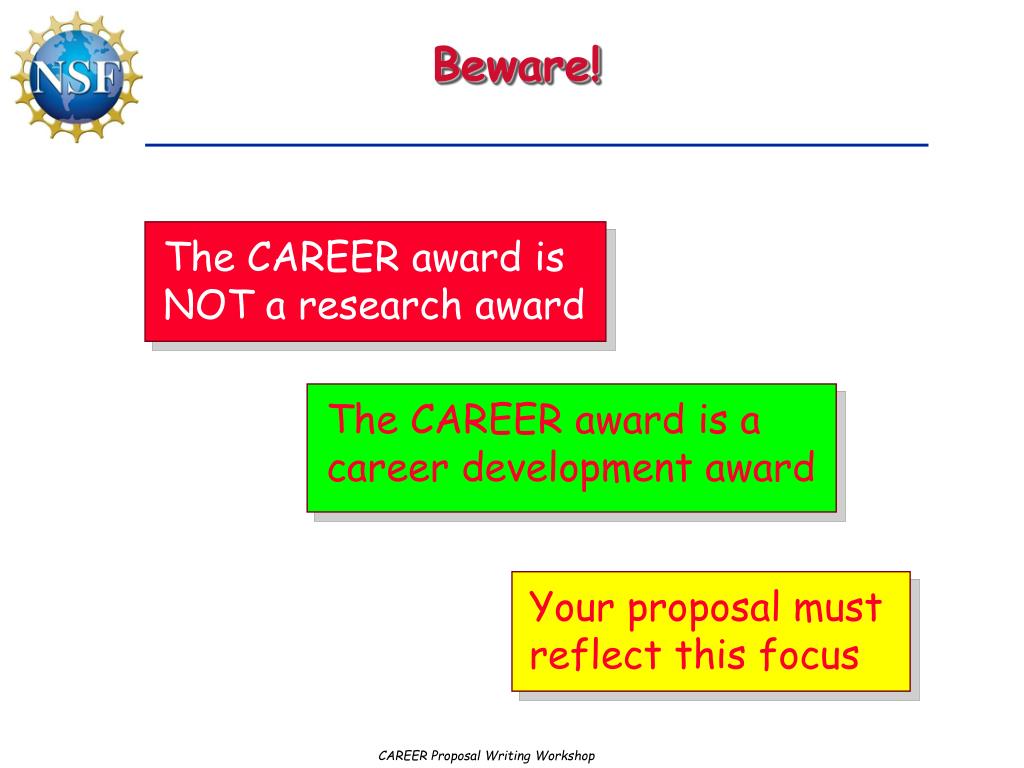 NSF

Beware!

The CAREER award is NOT a research award

The CAREER award is a career development award

Your proposal must reflect this focus

CAREER Proposal Writing Workshop